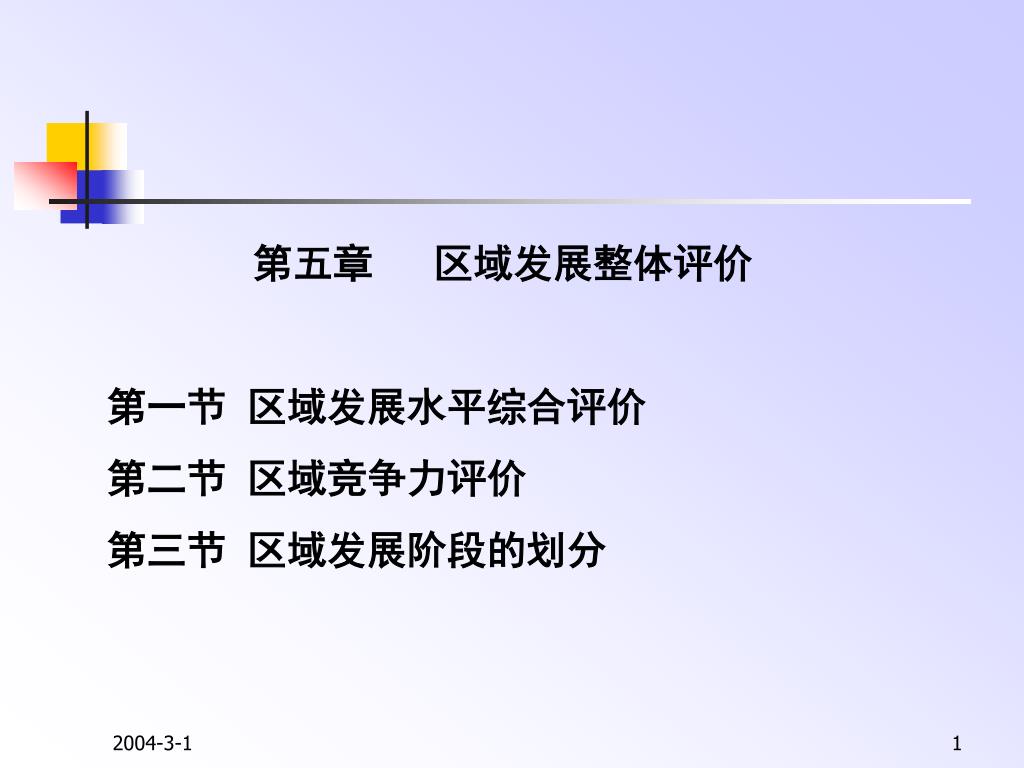 第五章　　区域发展整体评价

第一节 区域发展水平综合评价

第二节 区域竞争力评价

第三节 区域发展阶段的划分

2004-3-1

1